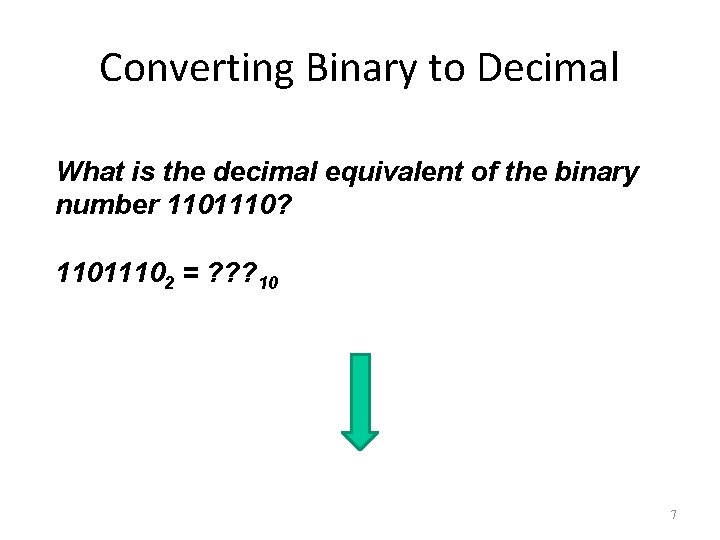 Converting Binary to Decimal

What is the decimal equivalent of the binary number 1101110?

$1101110_2 = ???_{10}$

7